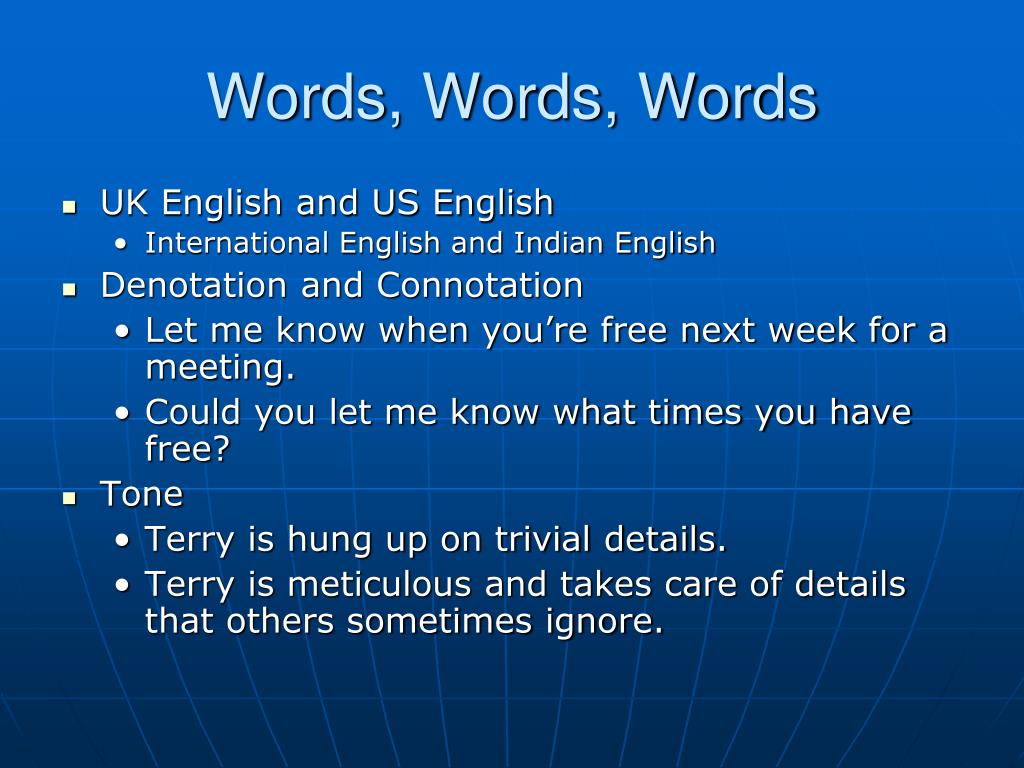 Words, Words, Words

- UK English and US English
  - International English and Indian English
- Denotation and Connotation
  - Let me know when you're free next week for a meeting.
  - Could you let me know what times you have free?
- Tone
  - Terry is hung up on trivial details.
  - Terry is meticulous and takes care of details that others sometimes ignore.